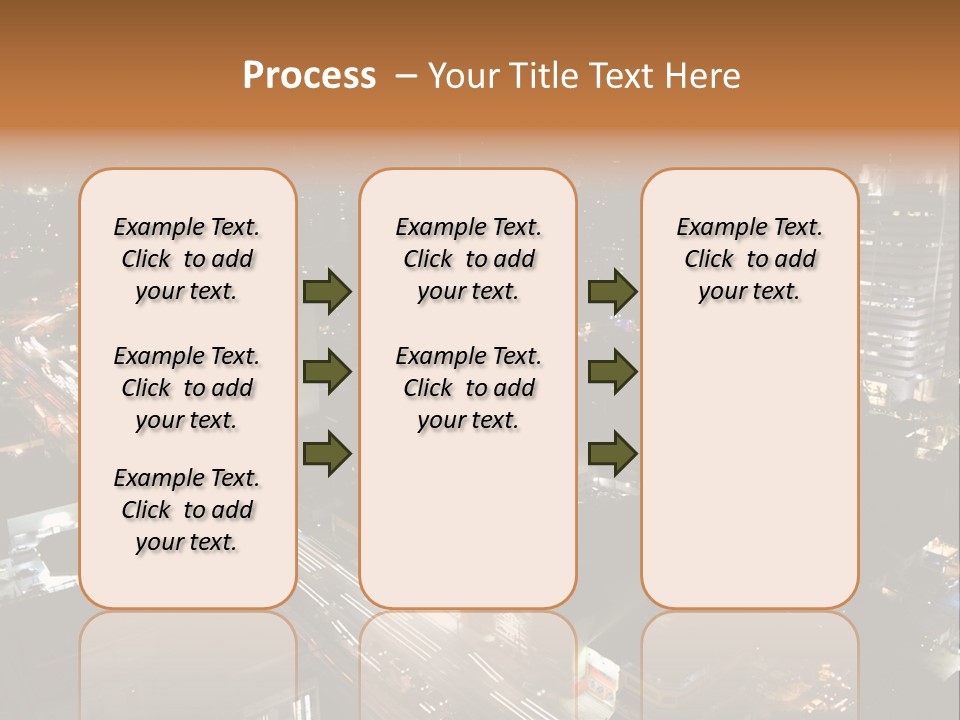 Process – Your Title Text Here

Example Text. Click to add your text.

Example Text. Click to add your text.

Example Text. Click to add your text.

Example Text. Click to add your text.

Example Text. Click to add your text.

Example Text. Click to add your text.